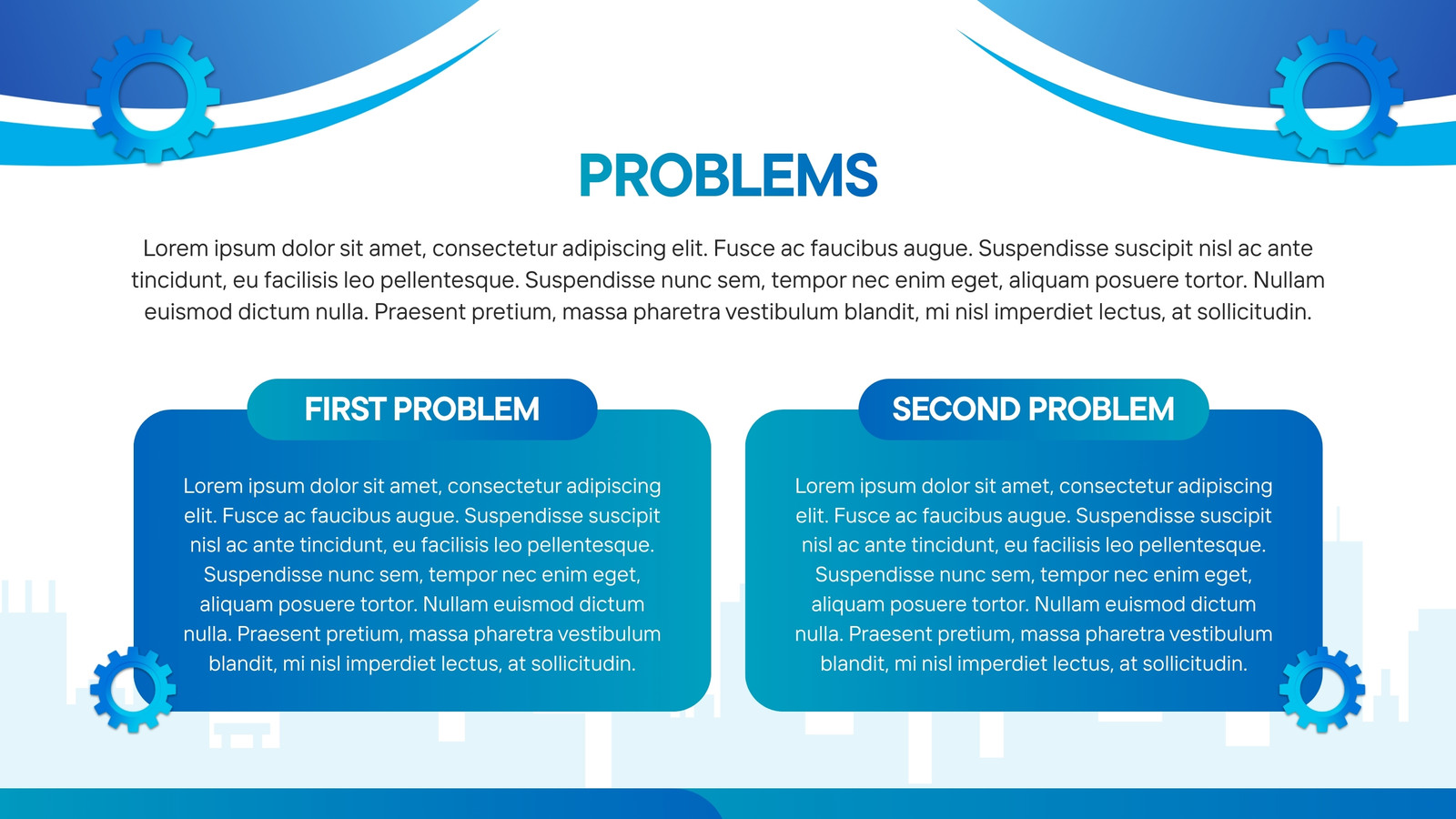 PROBLEMS

Lorem ipsum dolor sit amet, consectetur adipiscing elit. Fusce ac faucibus augue. Suspendisse suscipit nisl ac ante tincidunt, eu facilisis leo pellentesque. Suspendisse nunc sem, tempor nec enim eget, aliquam posuere tortor. Nullam euismod dictum nulla. Praesent pretium, massa pharetra vestibulum blandit, mi nisl imperdiet lectus, at sollicitudin.

FIRST PROBLEM

Lorem ipsum dolor sit amet, consectetur adipiscing elit. Fusce ac faucibus augue. Suspendisse suscipit nisl ac ante tincidunt, eu facilisis leo pellentesque. Suspendisse nunc sem, tempor nec enim eget, aliquam posuere tortor. Nullam euismod dictum nulla. Praesent pretium, massa pharetra vestibulum blandit, mi nisl imperdiet lectus, at sollicitudin.

SECOND PROBLEM

Lorem ipsum dolor sit amet, consectetur adipiscing elit. Fusce ac faucibus augue. Suspendisse suscipit nisl ac ante tincidunt, eu facilisis leo pellentesque. Suspendisse nunc sem, tempor nec enim eget, aliquam posuere tortor. Nullam euismod dictum nulla. Praesent pretium, massa pharetra vestibulum blandit, mi nisl imperdiet lectus, at sollicitudin.